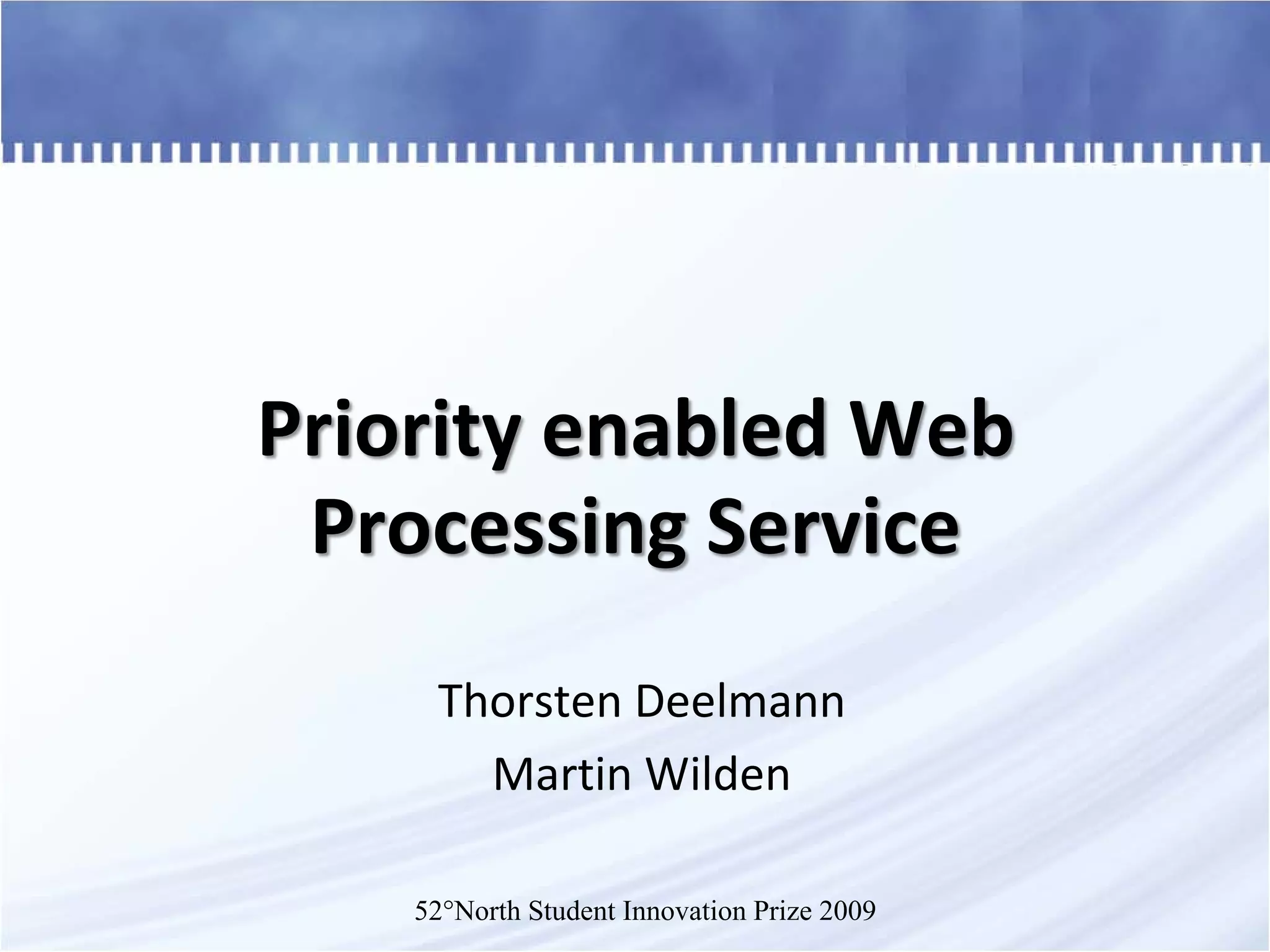 Priority enabled Web Processing Service

Thorsten Deelmann
Martin Wilden

52°North Student Innovation Prize 2009